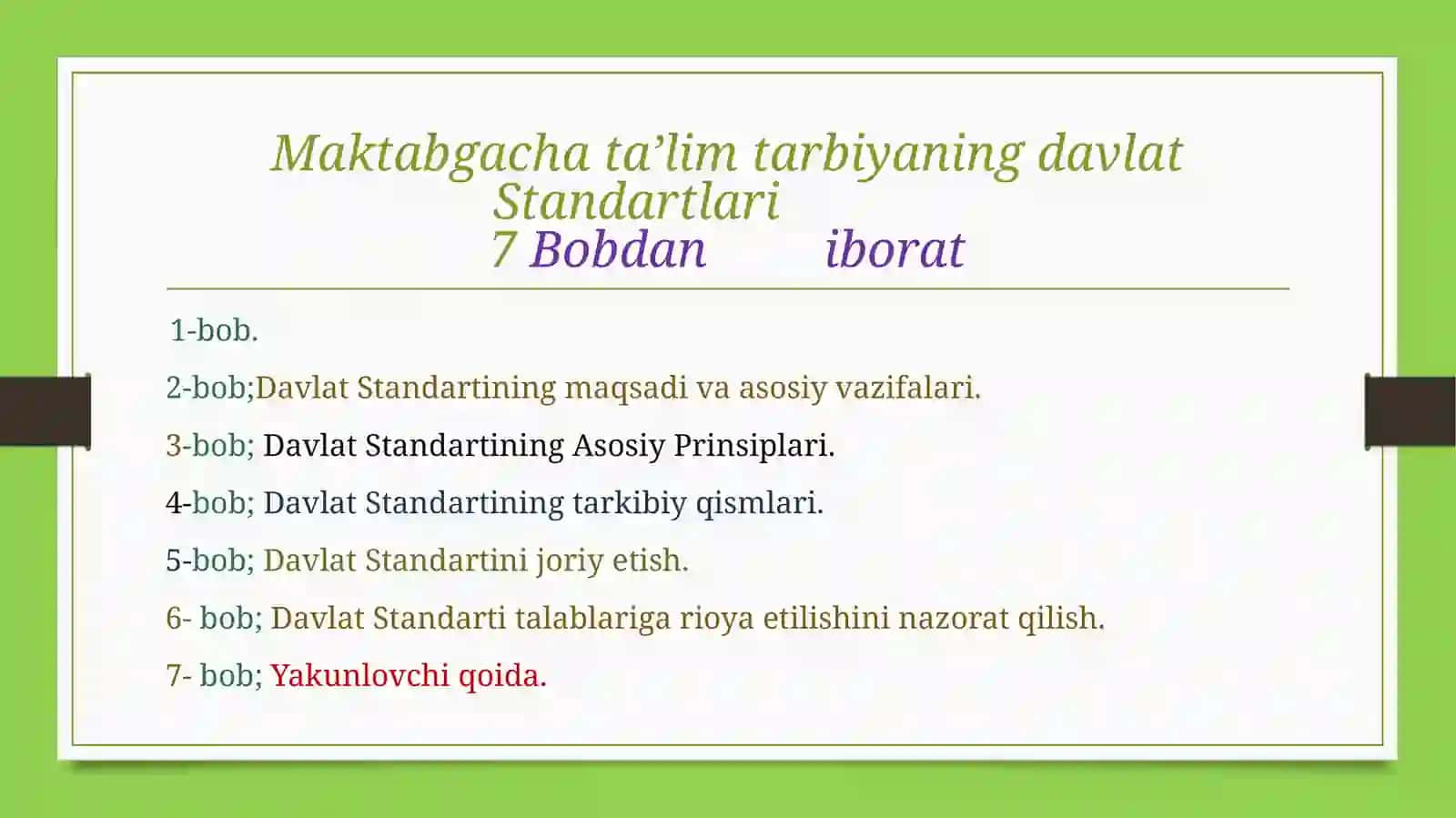 Maktabgacha ta’lim tarbiyaning davlat Standartlari
7 Bobdan iborat

1-bob.

2-bob;Davlat Standartining maqsadi va asosiy vazifalari.

3-bob; Davlat Standartining Asosiy Prinsiplari.

4-bob; Davlat Standartining tarkibiy qismlari.

5-bob; Davlat Standartini joriy etish.

6- bob; Davlat Standarti talablariga rioya etilishini nazorat qilish.

7- bob; Yakunlovchi qoida.